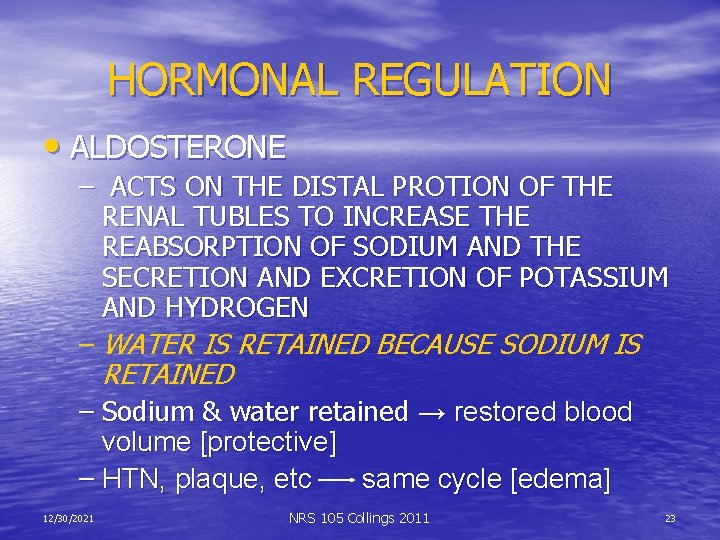 HORMONAL REGULATION

• ALDOSTERONE

– ACTS ON THE DISTAL PROTION OF THE RENAL TUBLES TO INCREASE THE REABSORPTION OF SODIUM AND THE SECRETION AND EXCRETION OF POTASSIUM AND HYDROGEN

– WATER IS RETAINED BECAUSE SODIUM IS RETAINED

– Sodium & water retained → restored blood volume [protective]

– HTN, plaque, etc → same cycle [edema]

12/30/2021

NRS 105 Collings 2011

23